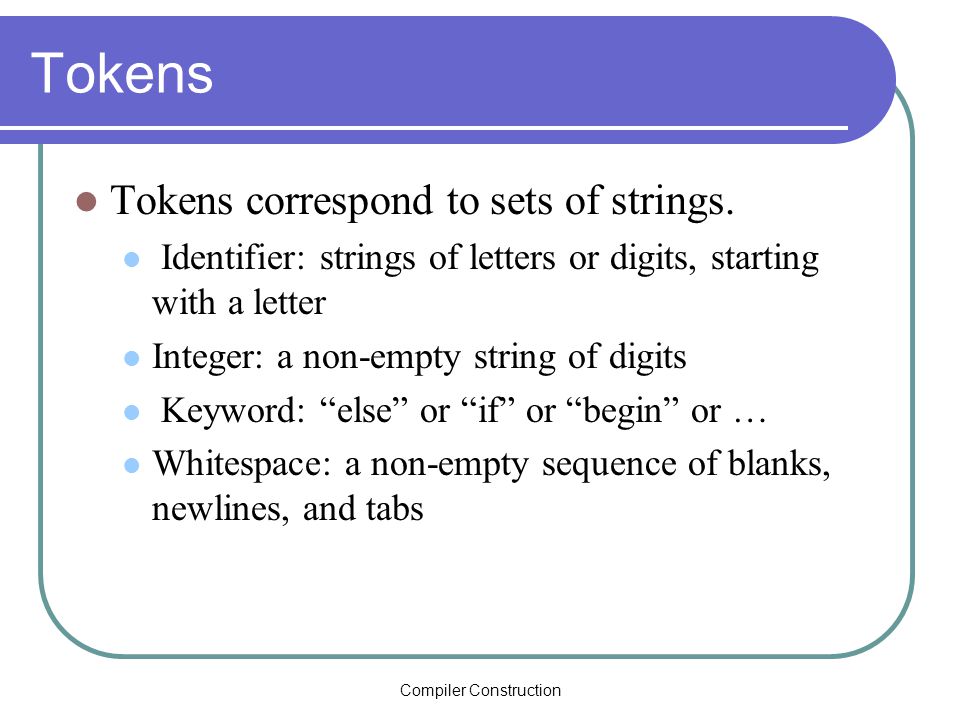 Tokens

Tokens correspond to sets of strings.

Identifier: strings of letters or digits, starting with a letter

Integer: a non-empty string of digits

Keyword: “else” or “if” or “begin” or …

Whitespace: a non-empty sequence of blanks, newlines, and tabs

Compiler Construction